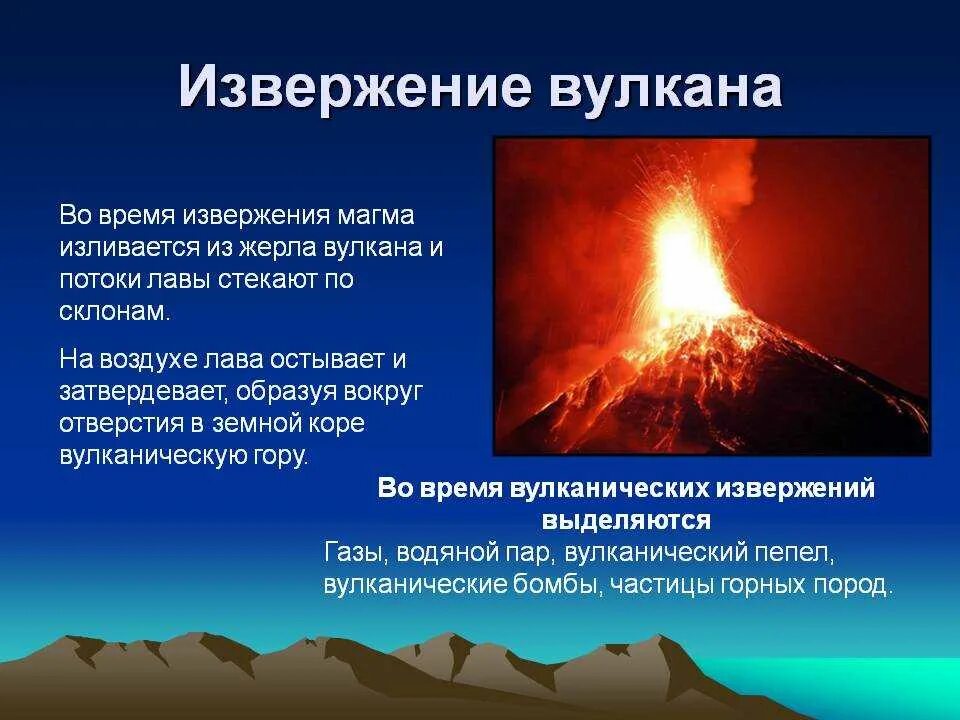 Извержение вулкана

Во время извержения магма изливается из жерла вулкана и потоки лавы стекают по склонам.

На воздухе лава остывает и затвердевает, образуя вокруг отверстия в земной коре вулканическую гору.

Во время вулканических извержений выделяются

Газы, водяной пар, вулканический пепел, вулканические бомбы, частицы горных пород.